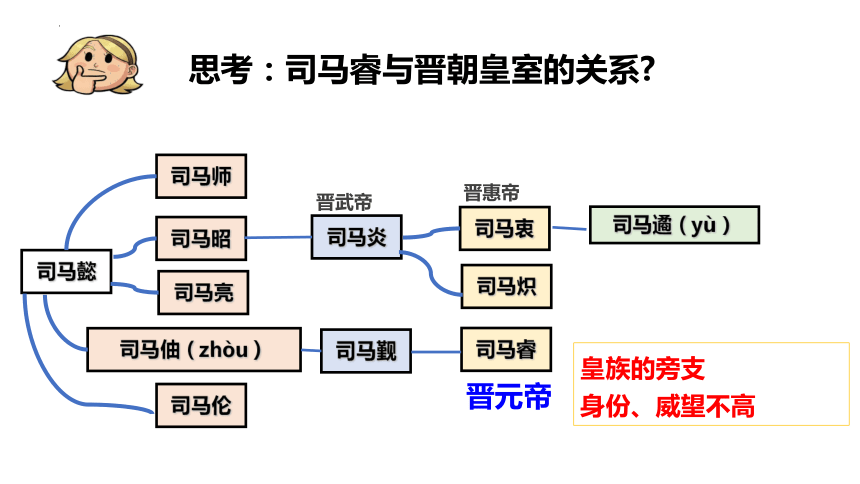 思考：司马睿与晋朝皇室的关系？

司马懿

司马师

司马昭

司马亮

司马伷（zhòu）

司马伦

晋武帝

司马炎

司马觐

晋惠帝

司马衷

司马炽

司马睿

晋元帝

司马遹（yù）

皇族的旁支
身份、威望不高